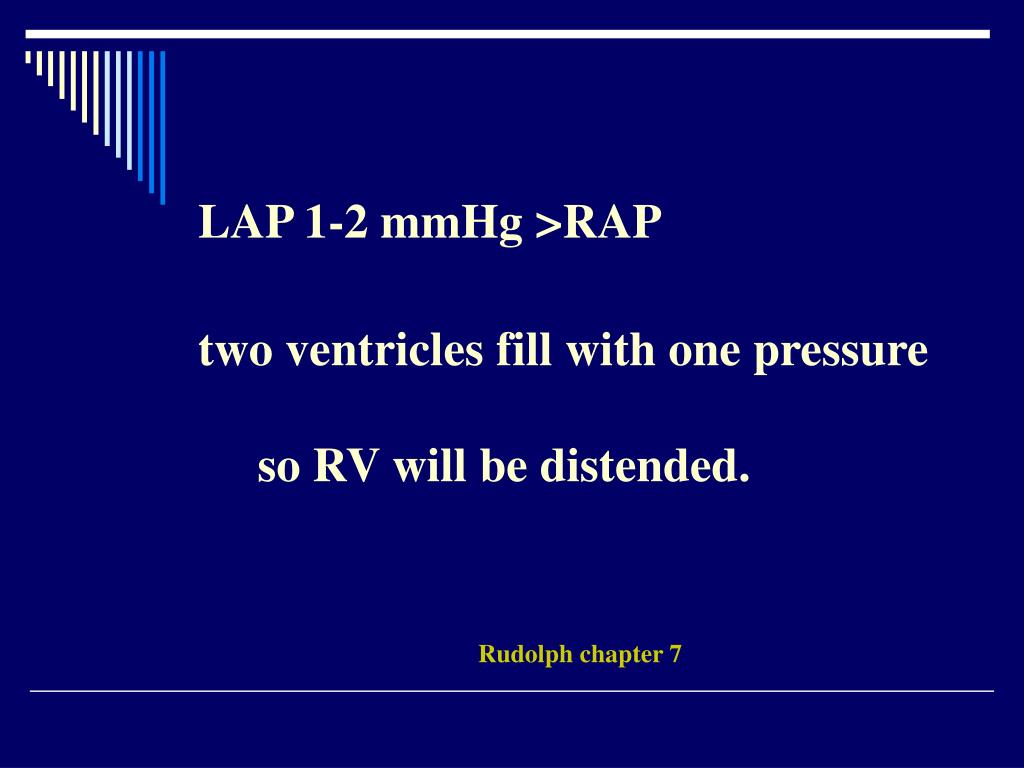 LAP 1-2 mmHg >RAP

two ventricles fill with one pressure

so RV will be distended.

Rudolph chapter 7